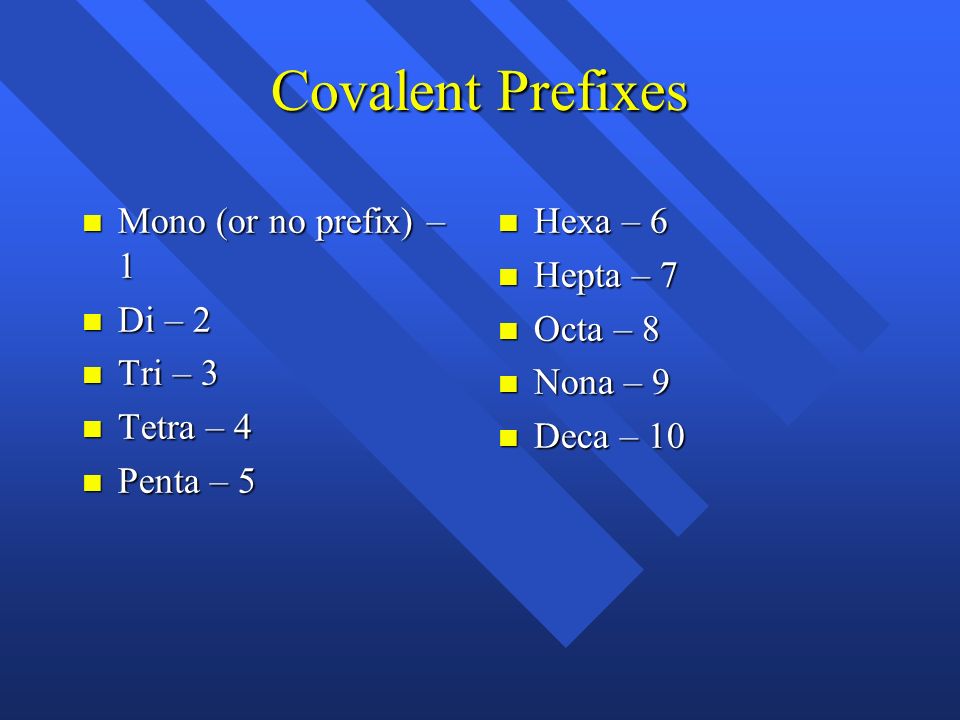 Covalent Prefixes

- Mono (or no prefix) – 1
- Di – 2
- Tri – 3
- Tetra – 4
- Penta – 5

- Hexa – 6
- Hepta – 7
- Octa – 8
- Nona – 9
- Deca – 10